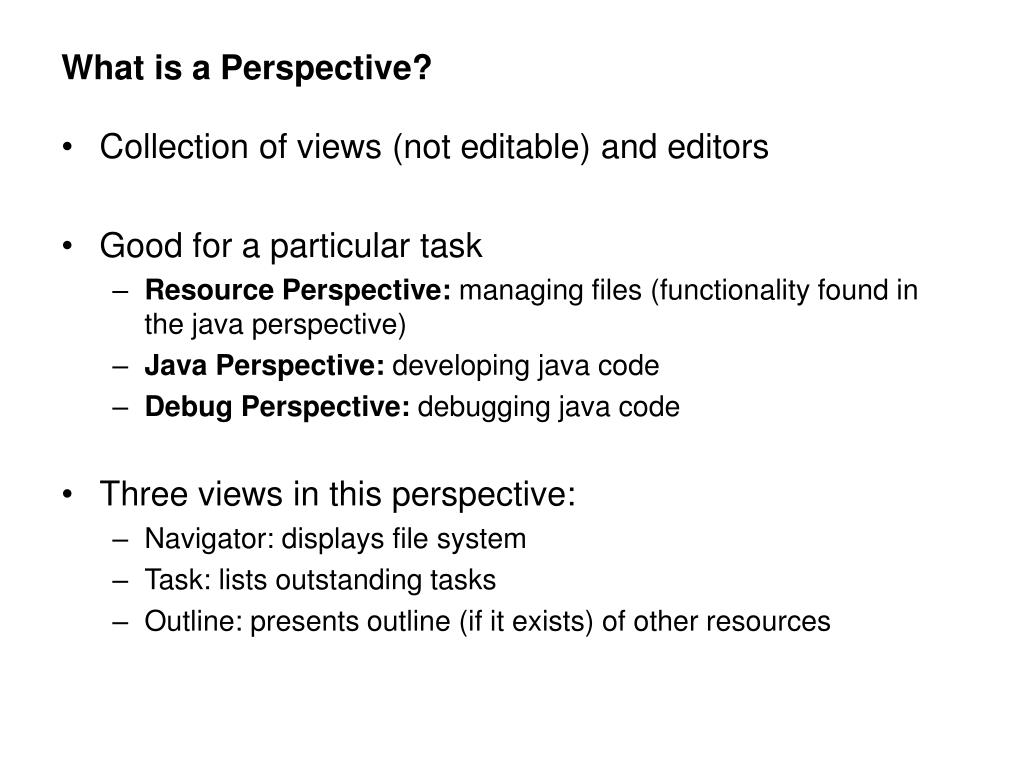 What is a Perspective?

• Collection of views (not editable) and editors

• Good for a particular task
– Resource Perspective: managing files (functionality found in the java perspective)
– Java Perspective: developing java code
– Debug Perspective: debugging java code

• Three views in this perspective:
– Navigator: displays file system
– Task: lists outstanding tasks
– Outline: presents outline (if it exists) of other resources